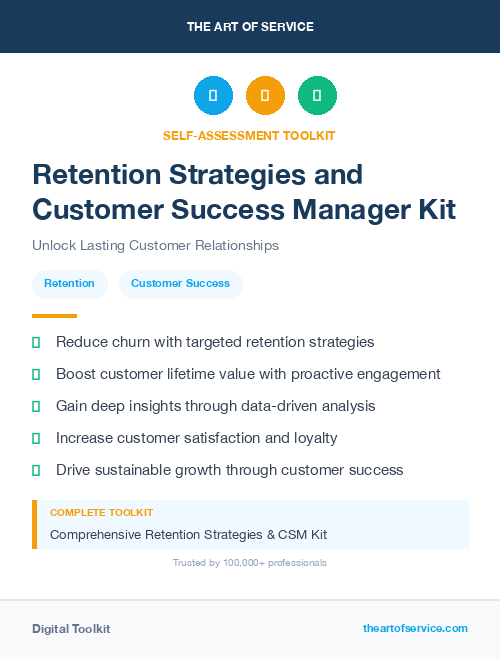 THE ART OF SERVICE

SELF-ASSESSMENT TOOLKIT

Retention Strategies and Customer Success Manager Kit

Unlock Lasting Customer Relationships

Retention

Customer Success

Reduce churn with targeted retention strategies

Boost customer lifetime value with proactive engagement

Gain deep insights through data-driven analysis

Increase customer satisfaction and loyalty

Drive sustainable growth through customer success

COMPLETE TOOLKIT

Comprehensive Retention Strategies & CSM Kit

Trusted by 100,000+ professionals

Digital Toolkit

theartofservice.com